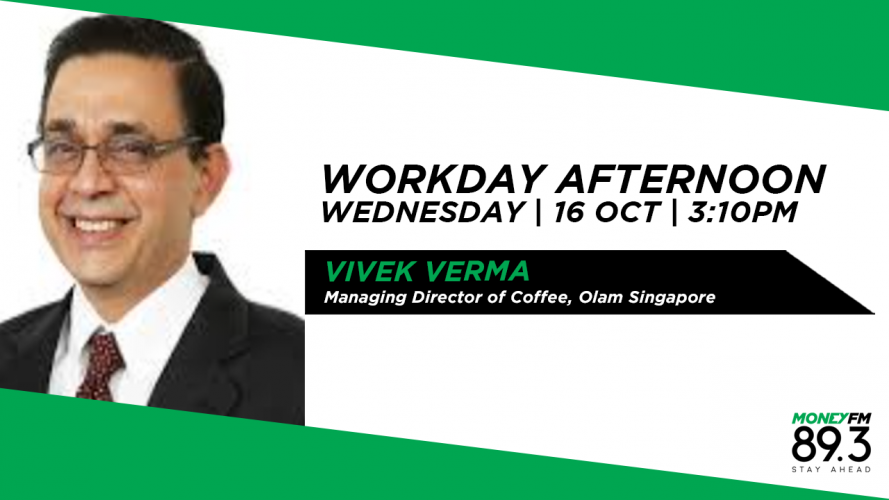 WORKDAY AFTERNOON
WEDNESDAY | 16 OCT | 3:10PM

VIVEK VERMA
Managing Director of Coffee, Olam Singapore

MONEYFM
89.3
STAY AHEAD